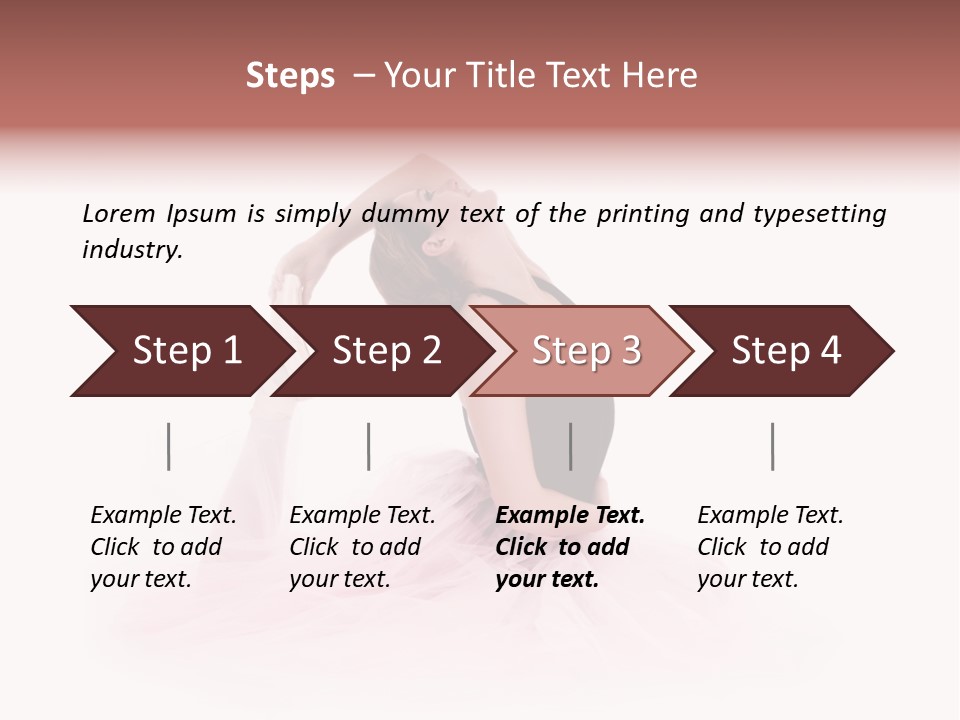 Steps – Your Title Text Here

Lorem Ipsum is simply dummy text of the printing and typesetting industry.

Step 1

Step 2

Step 3

Step 4

Example Text. Click to add your text.

Example Text. Click to add your text.

Example Text. Click to add your text.

Example Text. Click to add your text.